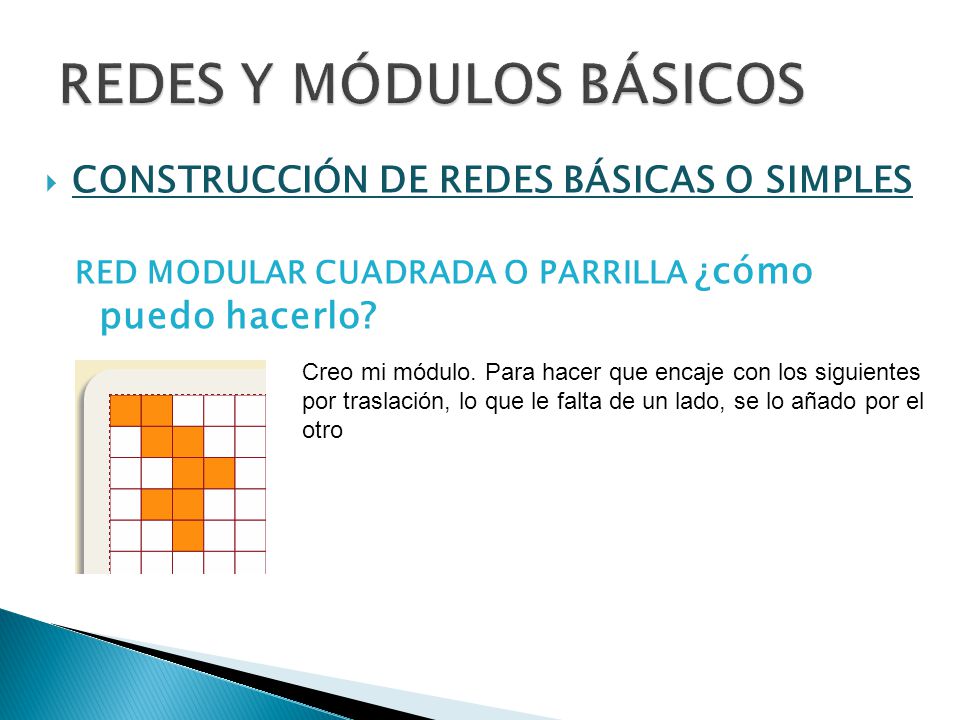 REDES Y MÓDULOS BÁSICOS

CONSTRUCCIÓN DE REDES BÁSICAS O SIMPLES

RED MODULAR CUADRADA O PARRILLA ¿cómo puedo hacerlo?

Creo mi módulo. Para hacer que encaje con los siguientes por traslación, lo que le falta de un lado, se lo añado por el otro